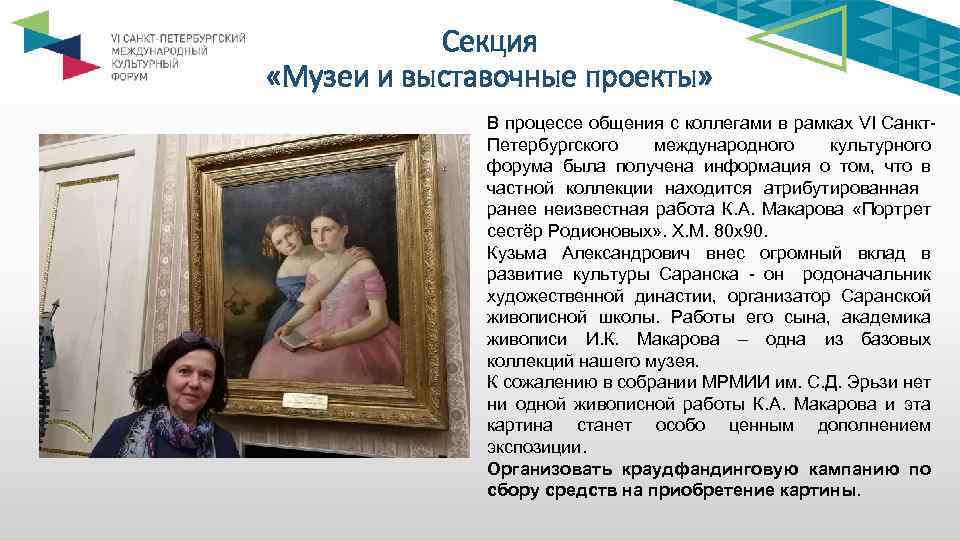 VI САНКТ-ПЕТЕРБУРГСКИЙ МЕЖДУНАРОДНЫЙ КУЛЬТУРНЫЙ ФОРУМ

Секция
«Музеи и выставочные проекты»

В процессе общения с коллегами в рамках VI Санкт-Петербургского международного культурного форума была получена информация о том, что в частной коллекции находится атрибутированная ранее неизвестная работа К.А. Макарова «Портрет сестёр Родионовых». Х.М. 80х90.
Кузьма Александрович внес огромный вклад в развитие культуры Саранска - он родоначальник художественной династии, организатор Саранской живописной школы. Работы его сына, академика живописи И.К. Макарова – одна из базовых коллекций нашего музея.
К сожалению в собрании МРМИИ им. С.Д. Эрьзи нет ни одной живописной работы К.А. Макарова и эта картина станет особо ценным дополнением экспозиции.
Организовать краудфандинговую кампанию по сбору средств на приобретение картины.